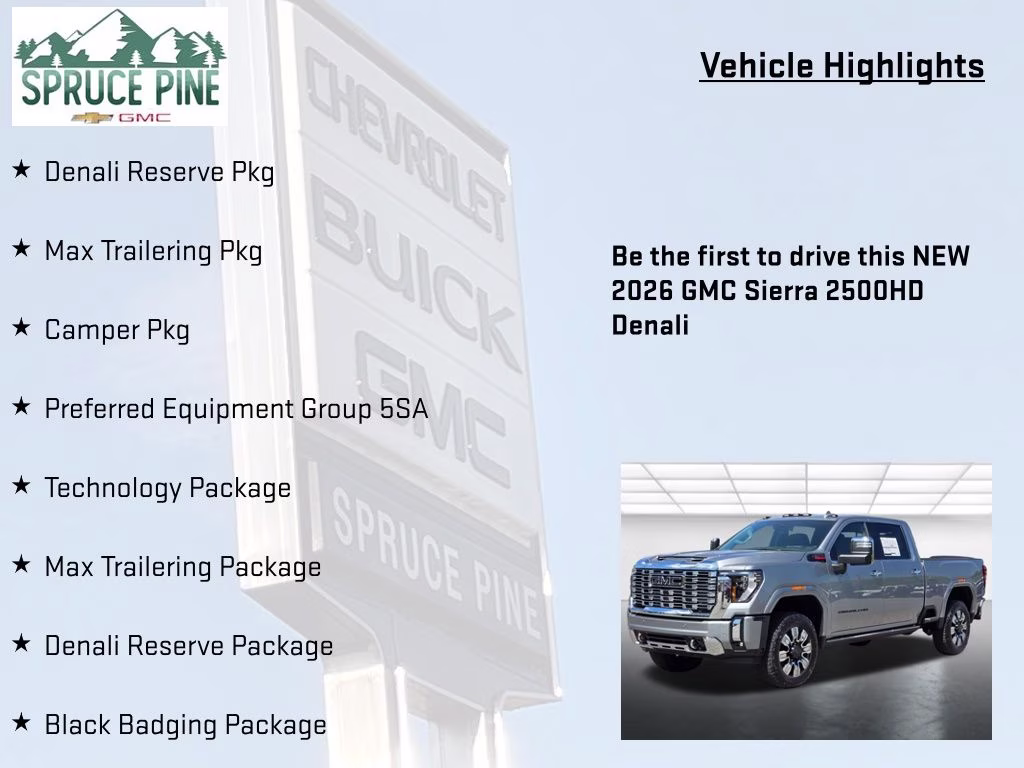 SPRUCE PINE
GMC

Vehicle Highlights

★ Denali Reserve Pkg

★ Max Trailering Pkg

★ Camper Pkg

★ Preferred Equipment Group 5SA

★ Technology Package

★ Max Trailering Package

★ Denali Reserve Package

★ Black Badging Package

CHEVROLET
BUICK
GMC
SPRUCE PINE

Be the first to drive this NEW 2026 GMC Sierra 2500HD Denali

GMC